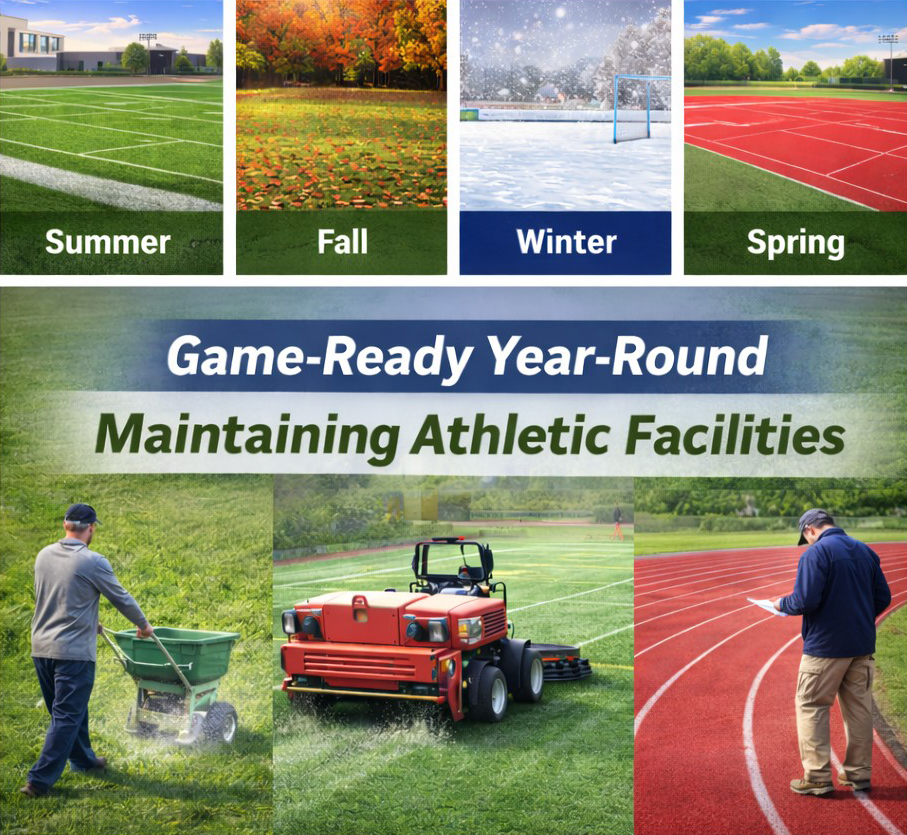 Summer

Fall

Winter

Spring

Game-Ready Year-Round

Maintaining Athletic Facilities